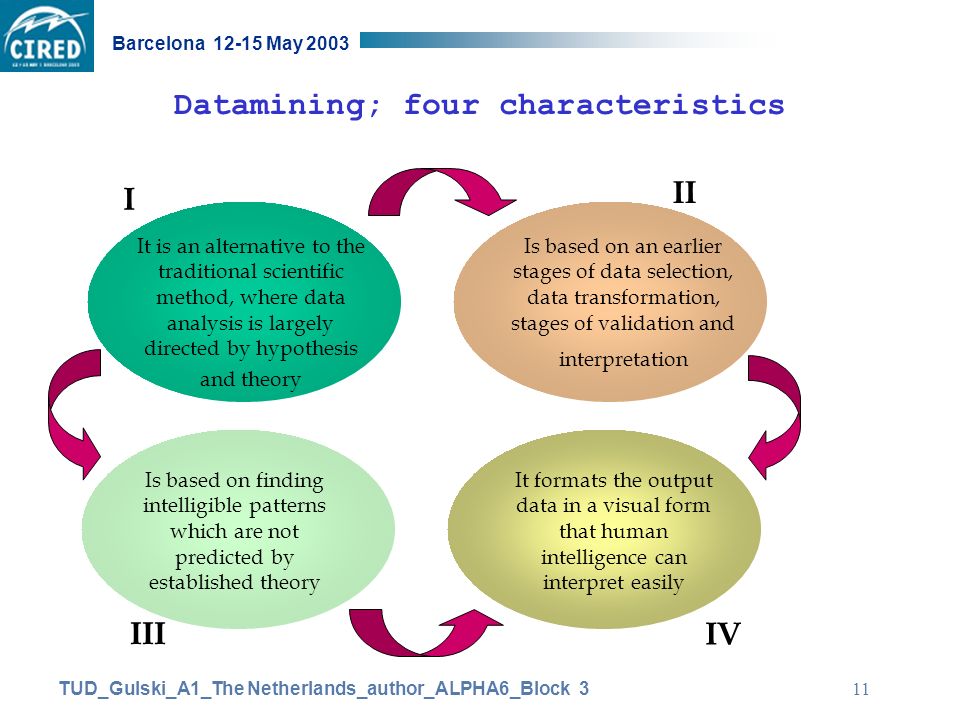 CIRED

Barcelona 12-15 May 2003

Datamining; four characteristics

I

It is an alternative to the traditional scientific method, where data analysis is largely directed by hypothesis and theory

II

Is based on an earlier stages of data selection, data transformation, stages of validation and interpretation

Is based on finding intelligible patterns which are not predicted by established theory

III

It formats the output data in a visual form that human intelligence can interpret easily

IV

TUD_Gulski_A1_The Netherlands_author_ALPHA6_Block 3

11